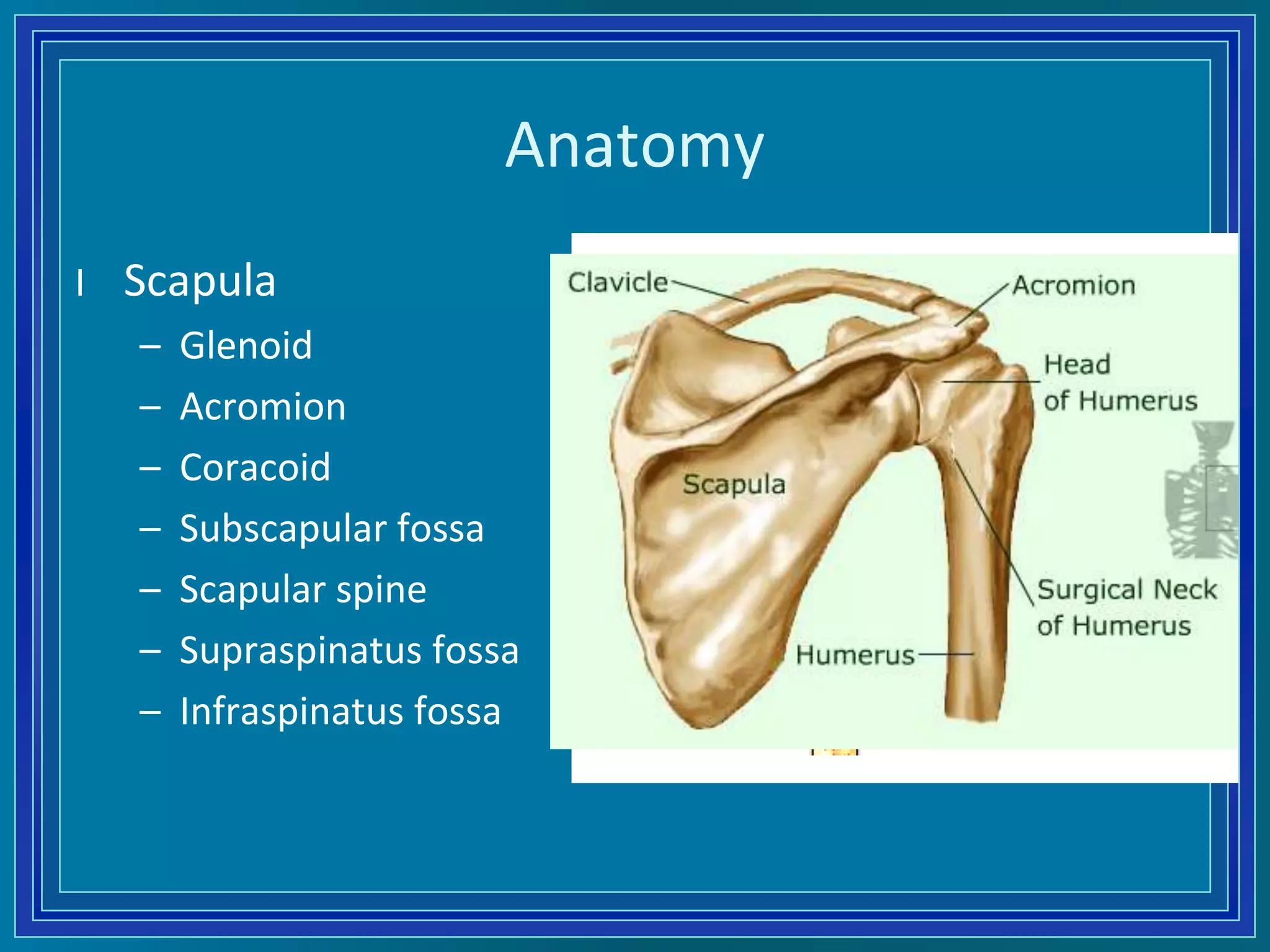 Anatomy

l Scapula
– Glenoid
– Acromion
– Coracoid
– Subscapular fossa
– Scapular spine
– Supraspinatus fossa
– Infraspinatus fossa

Clavicle
Acromion
Head of Humerus
Scapula
Surgical Neck of Humerus
Humerus